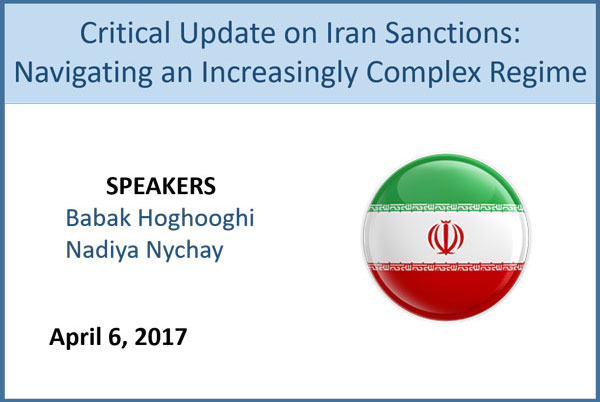 Critical Update on Iran Sanctions: Navigating an Increasingly Complex Regime

SPEAKERS
Babak Hoghooghi
Nadiya Nychay

April 6, 2017